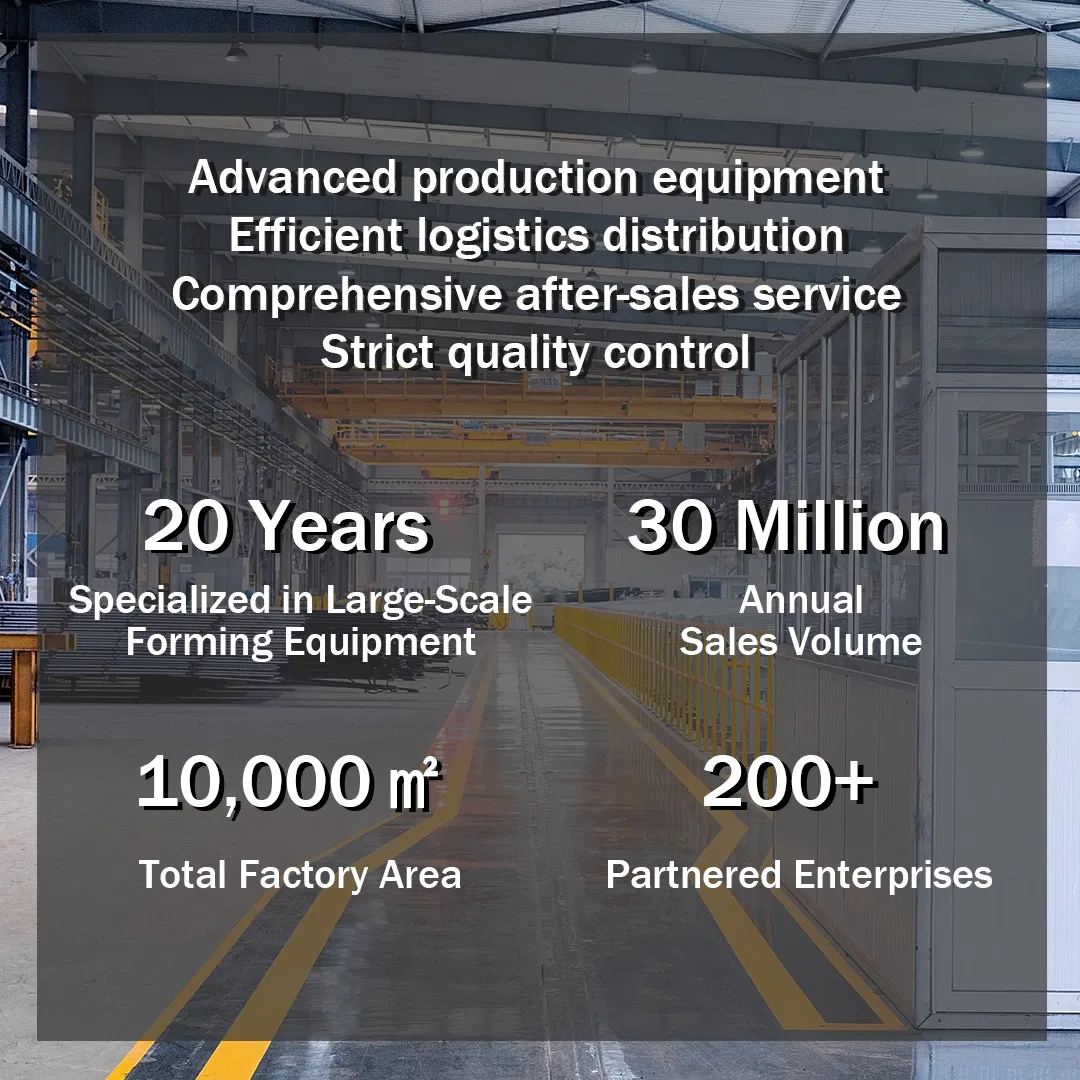 Advanced production equipment
Efficient logistics distribution
Comprehensive after-sales service
Strict quality control

20 Years
Specialized in Large-Scale Forming Equipment

30 Million
Annual Sales Volume

10,000 ㎡
Total Factory Area

200+
Partnered Enterprises